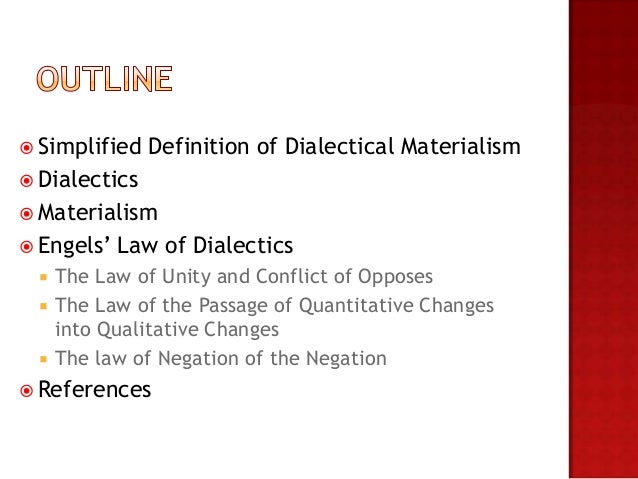 OUTLINE

Simplified Definition of Dialectical Materialism
Dialectics
Materialism
Engels’ Law of Dialectics
The Law of Unity and Conflict of Opposes
The Law of the Passage of Quantitative Changes into Qualitative Changes
The law of Negation of the Negation
References